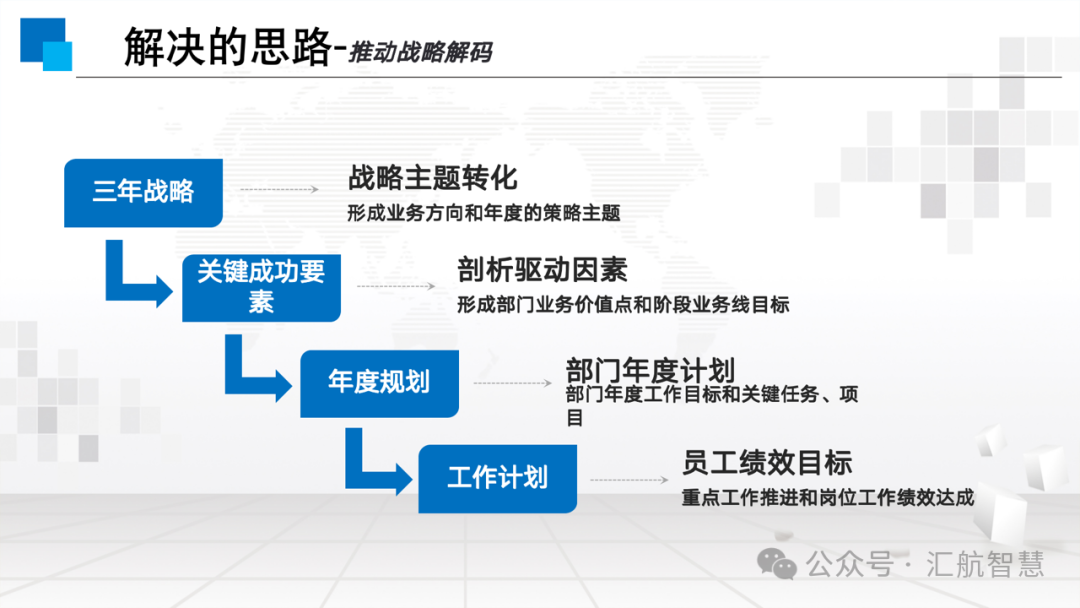 解决的思路-推动战略解码

三年战略

战略主题转化
形成业务方向和年度的策略主题

关键成功要素

剖析驱动因素
形成部门业务价值点和阶段业务线目标

年度规划

部门年度计划
部门年度工作目标和关键任务、项目

工作计划

员工绩效目标
重点工作推进和岗位工作绩效达成

公众号 · 汇航智慧